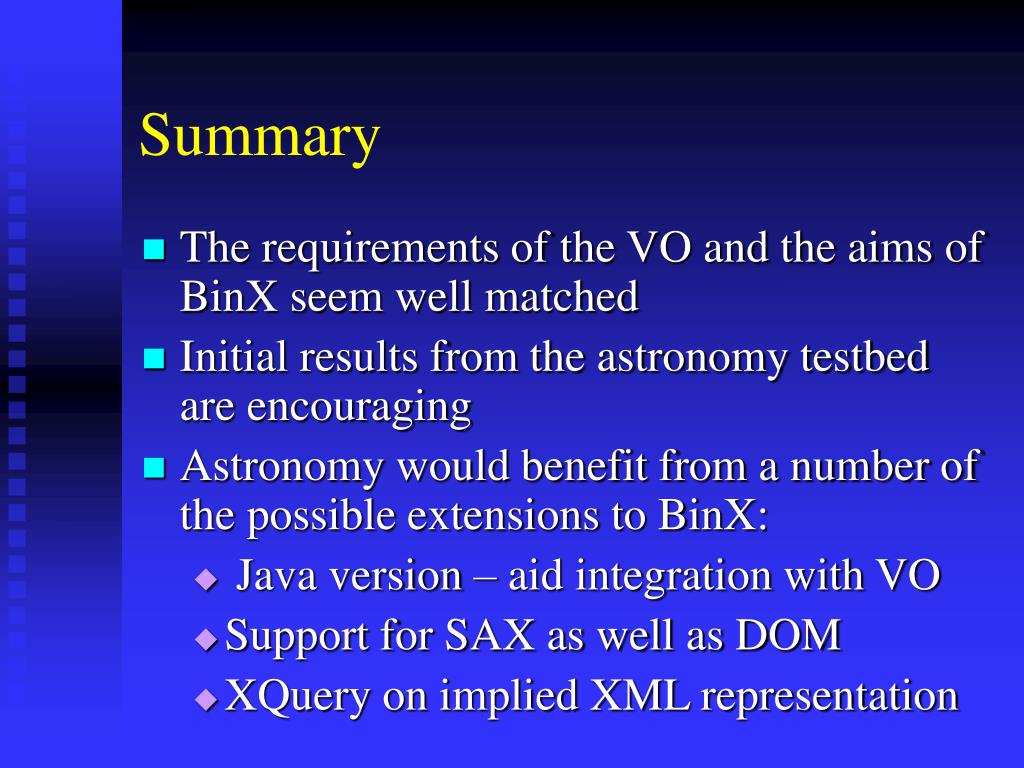 Summary

- The requirements of the VO and the aims of BinX seem well matched
- Initial results from the astronomy testbed are encouraging
- Astronomy would benefit from a number of the possible extensions to BinX:
  - Java version – aid integration with VO
  - Support for SAX as well as DOM
  - XQuery on implied XML representation